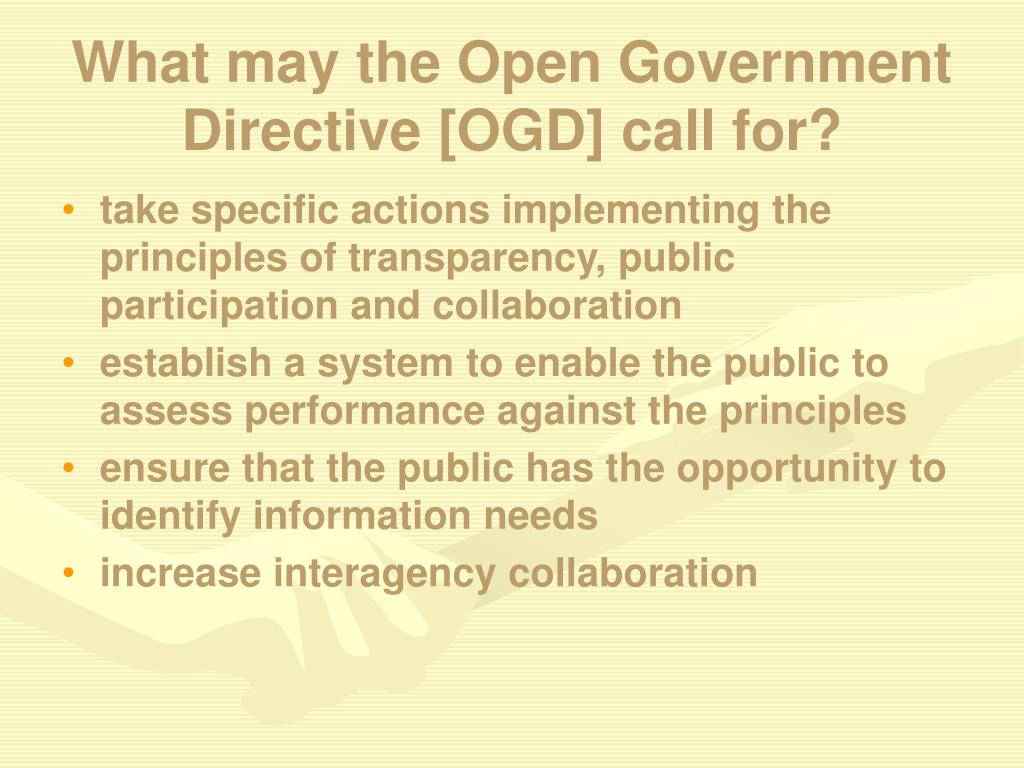 What may the Open Government Directive [OGD] call for?

• take specific actions implementing the principles of transparency, public participation and collaboration
• establish a system to enable the public to assess performance against the principles
• ensure that the public has the opportunity to identify information needs
• increase interagency collaboration